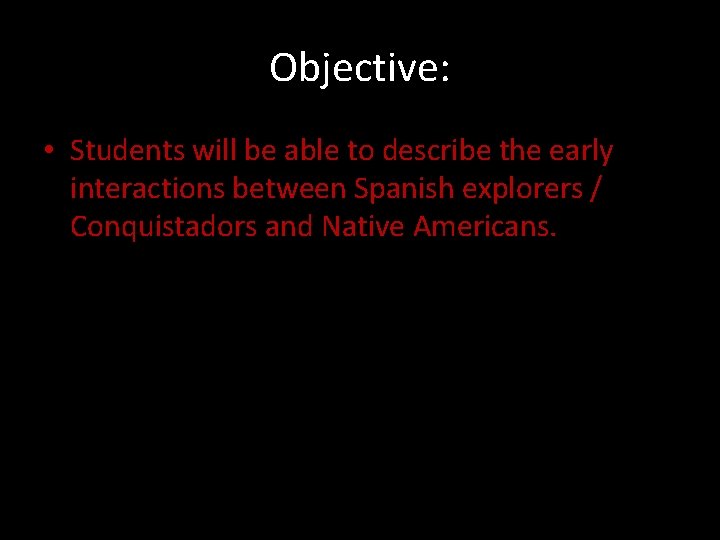 Objective:

• Students will be able to describe the early interactions between Spanish explorers / Conquistadors and Native Americans.